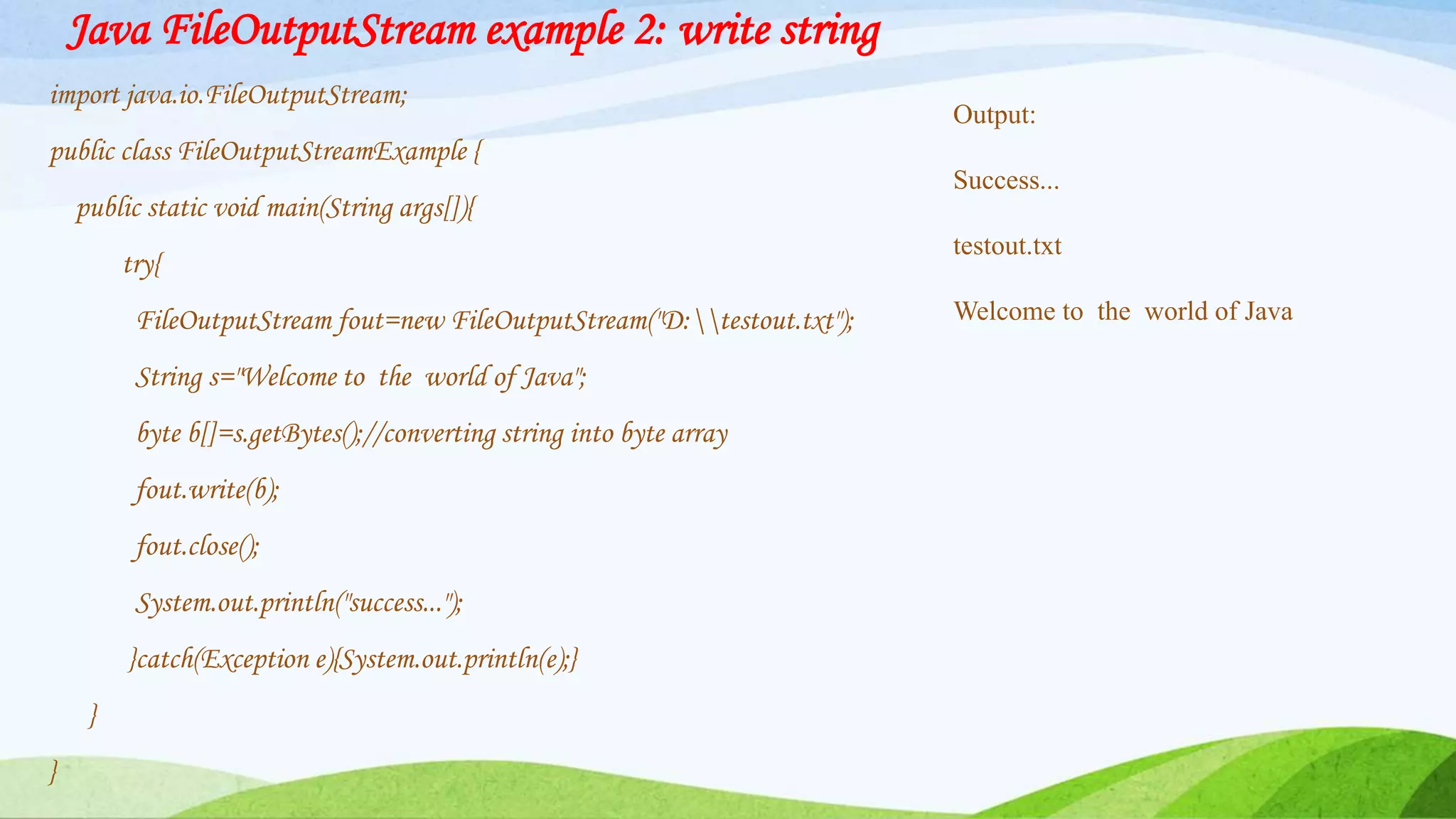 Java FileOutputStream example 2: write string

import java.io.FileOutputStream;

public class FileOutputStreamExample {

public static void main(String args[]){

try{

FileOutputStream fout=new FileOutputStream("D:\\testout.txt");

String s="Welcome to the world of Java";

byte b[]=s.getBytes();//converting string into byte array

fout.write(b);

fout.close();

System.out.println("success...");

}catch(Exception e){System.out.println(e);}

}

}

Output:

Success...

testout.txt

Welcome to the world of Java